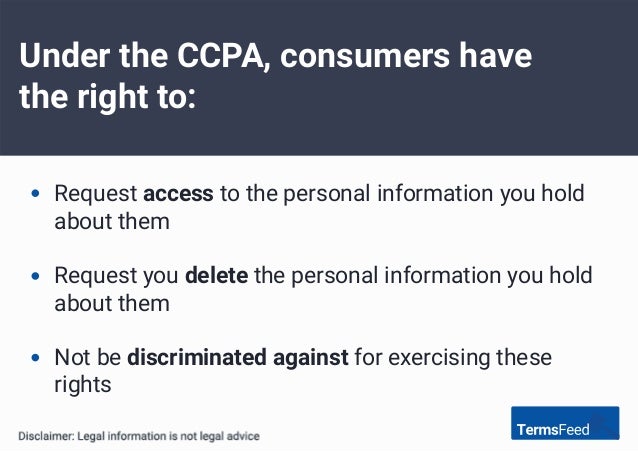 Under the CCPA, consumers have the right to:

• Request access to the personal information you hold about them

• Request you delete the personal information you hold about them

• Not be discriminated against for exercising these rights

Disclaimer: Legal information is not legal advice

TermsFeed